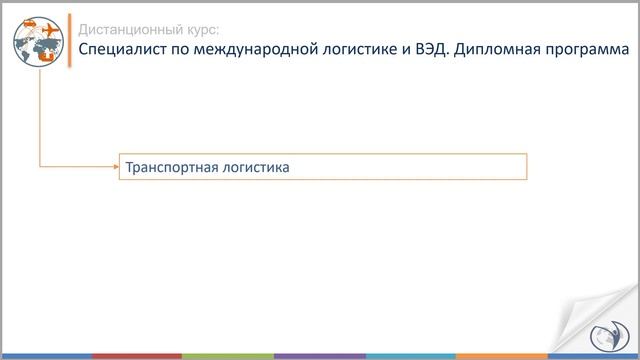 Дистанционный курс:
Специалист по международной логистике и ВЭД. Дипломная программа

Транспортная логистика